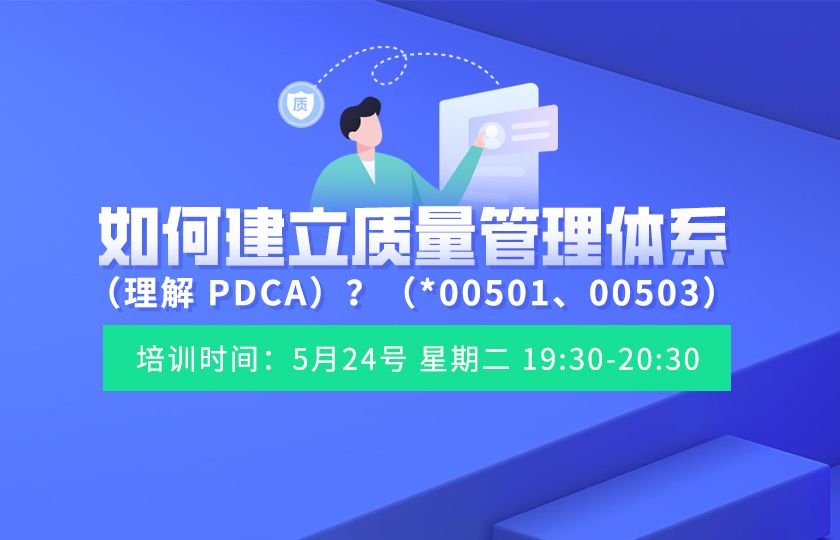 质

如何建立质量管理体系

（理解 PDCA）？（*00501、00503）

培训时间：5月24号 星期二 19:30-20:30